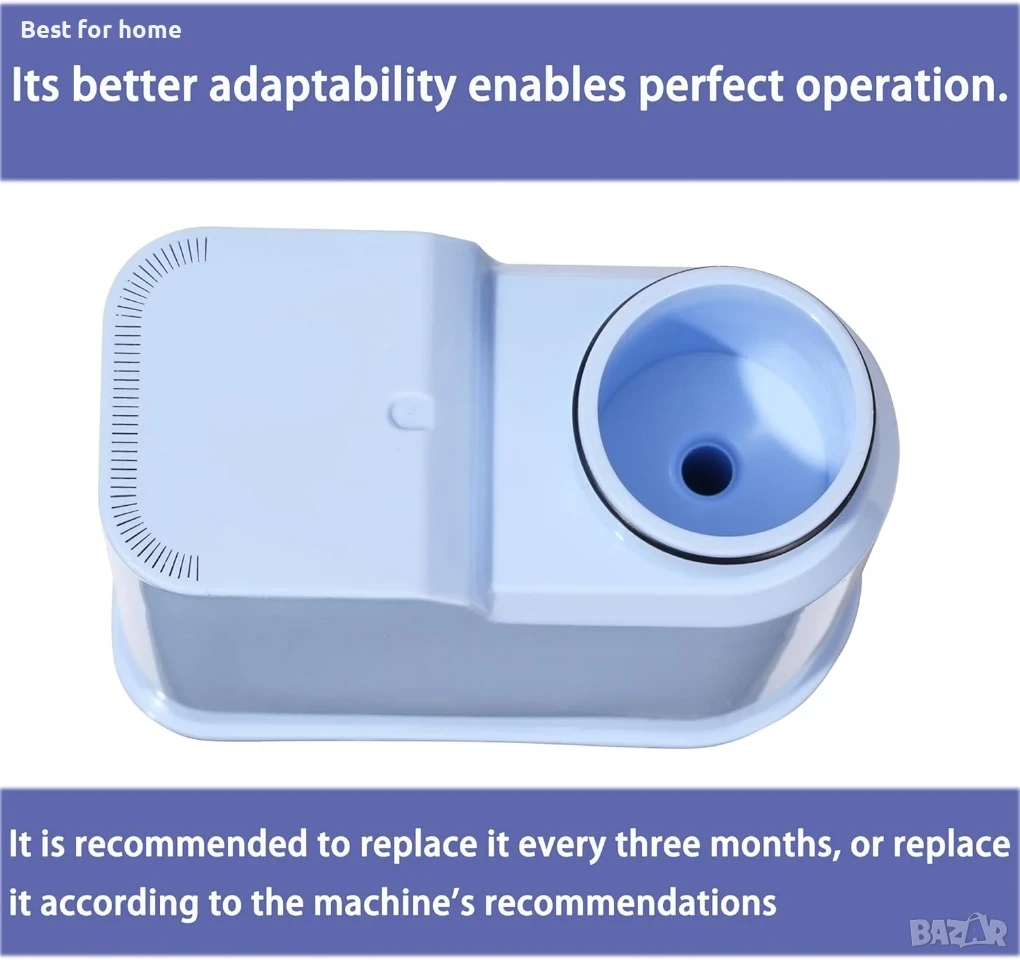 Best for home

Its better adaptability enables perfect operation.

It is recommended to replace it every three months, or replace it according to the machine's recommendations

BAZAR